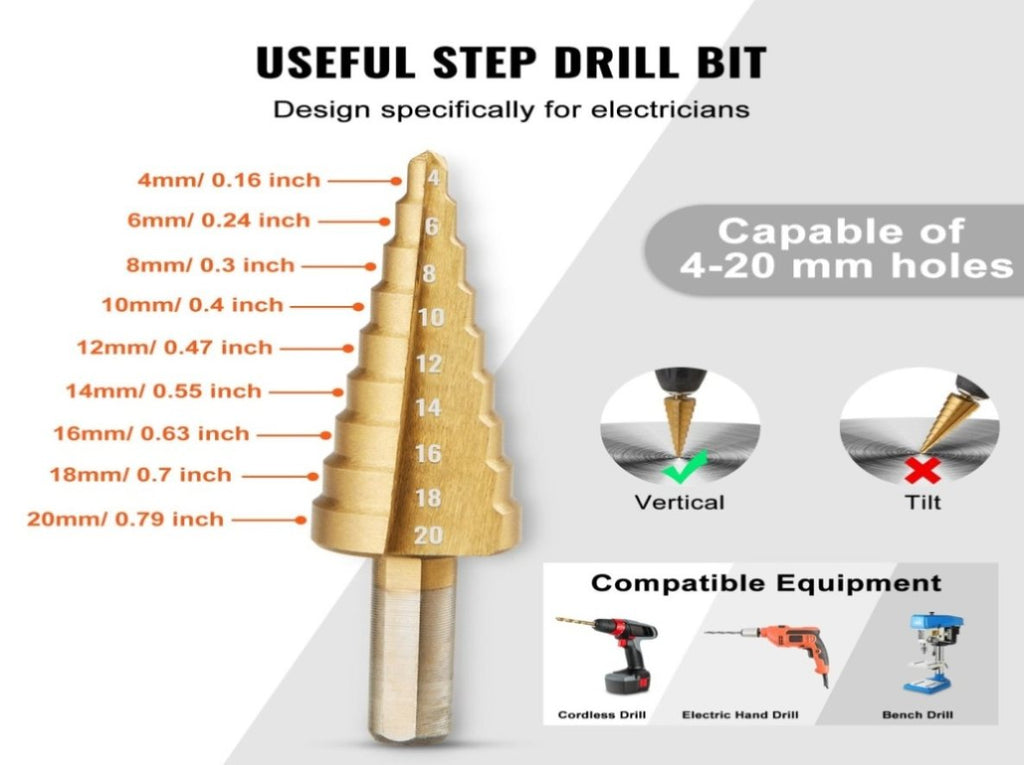 USEFUL STEP DRILL BIT
Design specifically for electricians

4mm/ 0.16 inch
6mm/ 0.24 inch
8mm/ 0.3 inch
10mm/ 0.4 inch
12mm/ 0.47 inch
14mm/ 0.55 inch
16mm/ 0.63 inch
18mm/ 0.7 inch
20mm/ 0.79 inch

4
6
8
10
12
14
16
18
20

Capable of 4-20 mm holes

Vertical

Tilt

Compatible Equipment

Cordless Drill

Electric Hand Drill

Bench Drill